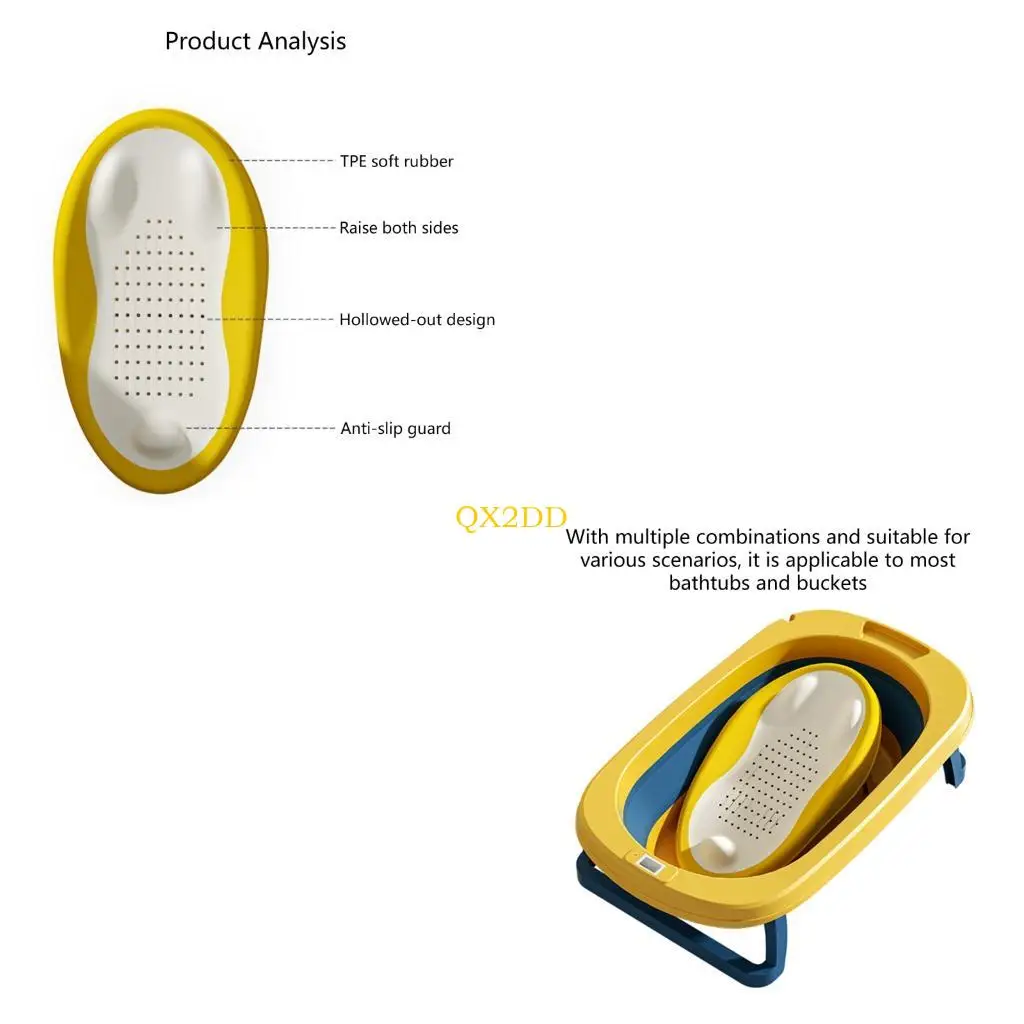 Product Analysis

TPE soft rubber

Raise both sides

Hollowed-out design

Anti-slip guard

QX2DD

With multiple combinations and suitable for various scenarios, it is applicable to most bathtubs and buckets